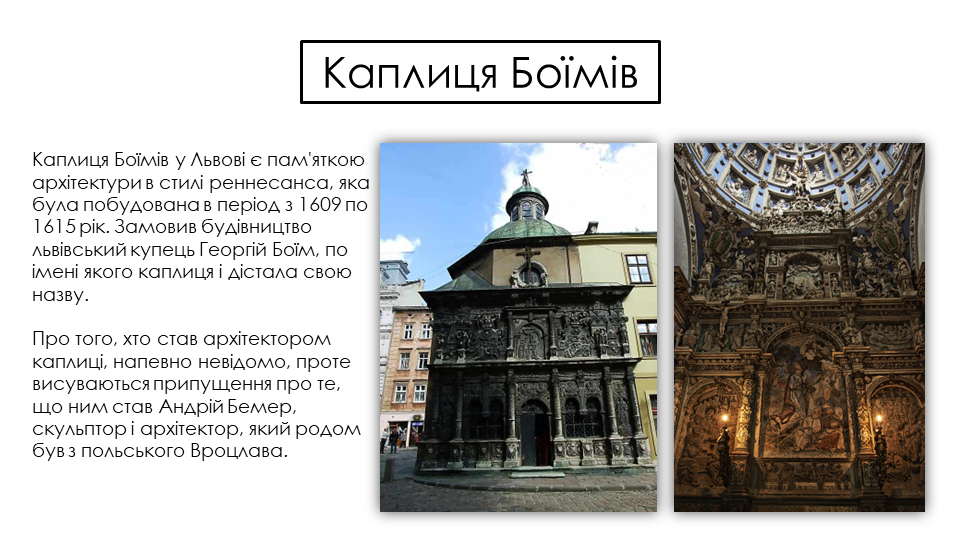 Каплиця Боїмів

Каплиця Боїмів у Львові є пам'яткою архітектури в стилі реннесанса, яка була побудована в період з 1609 по 1615 рік. Замовив будівництво львівський купець Георгій Боїм, по імені якого каплиця і дістала свою назву.

Про того, хто став архітектором каплиці, напевно невідомо, проте висуваються припущення про те, що ним став Андрій Бемер, скульптор і архітектор, який родом був з польського Вроцлава.